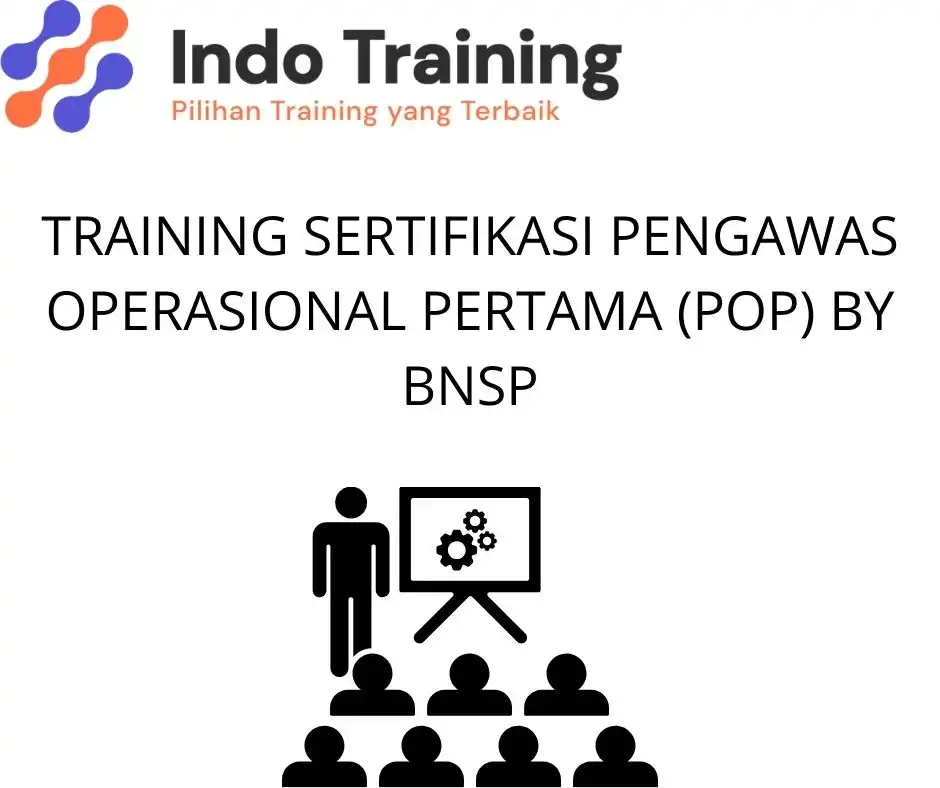 Indo Training
Pilihan Training yang Terbaik

TRAINING SERTIFIKASI PENGAWAS OPERASIONAL PERTAMA (POP) BY BNSP